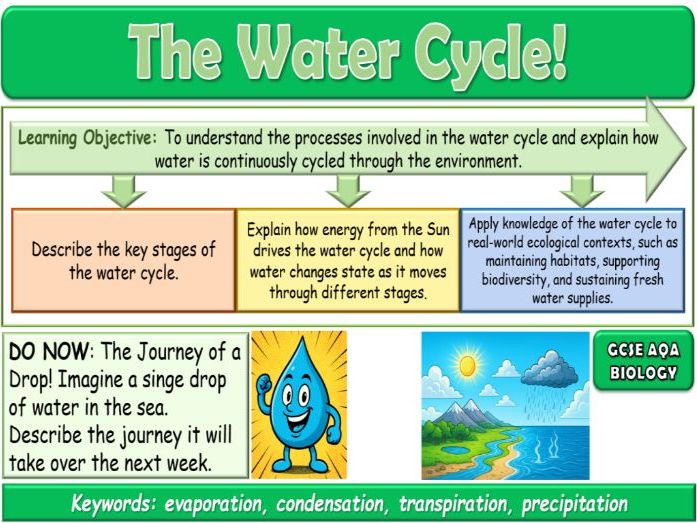 The Water Cycle!

Learning Objective: To understand the processes involved in the water cycle and explain how water is continuously cycled through the environment.

Describe the key stages of the water cycle.

Explain how energy from the Sun drives the water cycle and how water changes state as it moves through different stages.

Apply knowledge of the water cycle to real-world ecological contexts, such as maintaining habitats, supporting biodiversity, and sustaining fresh water supplies.

DO NOW: The Journey of a Drop! Imagine a singe drop of water in the sea. Describe the journey it will take over the next week.

GCSE AQA BIOLOGY

Keywords: evaporation, condensation, transpiration, precipitation